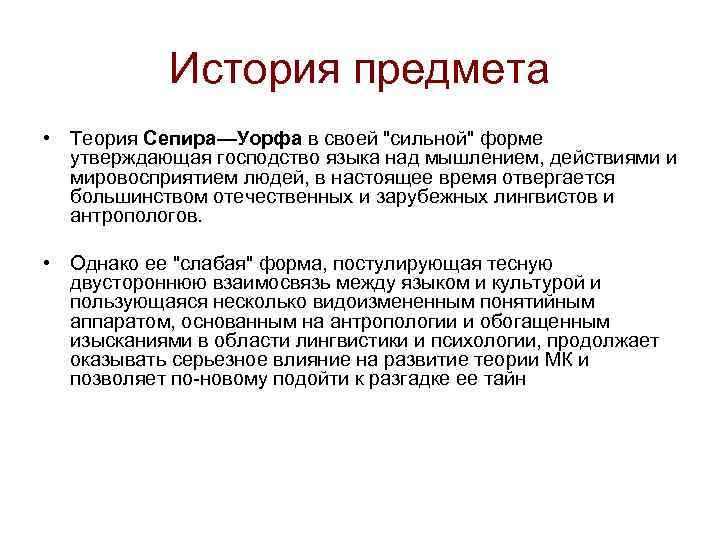 История предмета

• Теория Сепира—Уорфа в своей "сильной" форме утверждающая господство языка над мышлением, действиями и мировосприятием людей, в настоящее время отвергается большинством отечественных и зарубежных лингвистов и антропологов.

• Однако ее "слабая" форма, постулирующая тесную двустороннюю взаимосвязь между языком и культурой и пользующаяся несколько видоизмененным понятийным аппаратом, основанным на антропологии и обогащенным изысканиями в области лингвистики и психологии, продолжает оказывать серьезное влияние на развитие теории МК и позволяет по-новому подойти к разгадке ее тайн